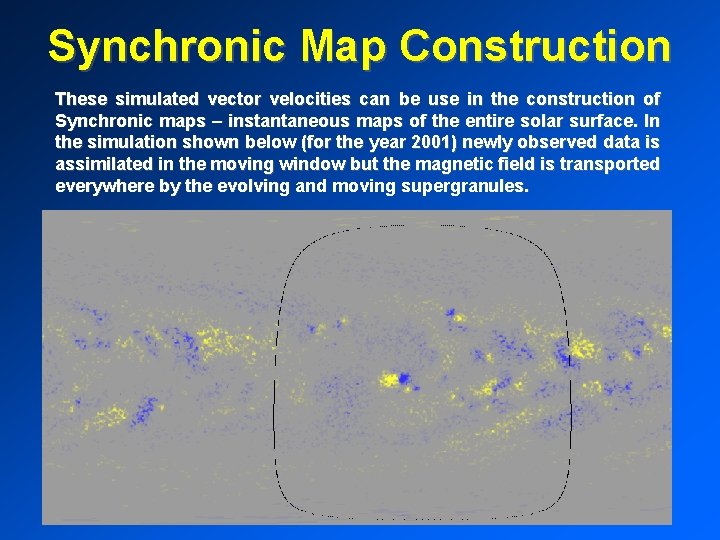 Synchronic Map Construction

These simulated vector velocities can be use in the construction of Synchronic maps – instantaneous maps of the entire solar surface. In the simulation shown below (for the year 2001) newly observed data is assimilated in the moving window but the magnetic field is transported everywhere by the evolving and moving supergranules.